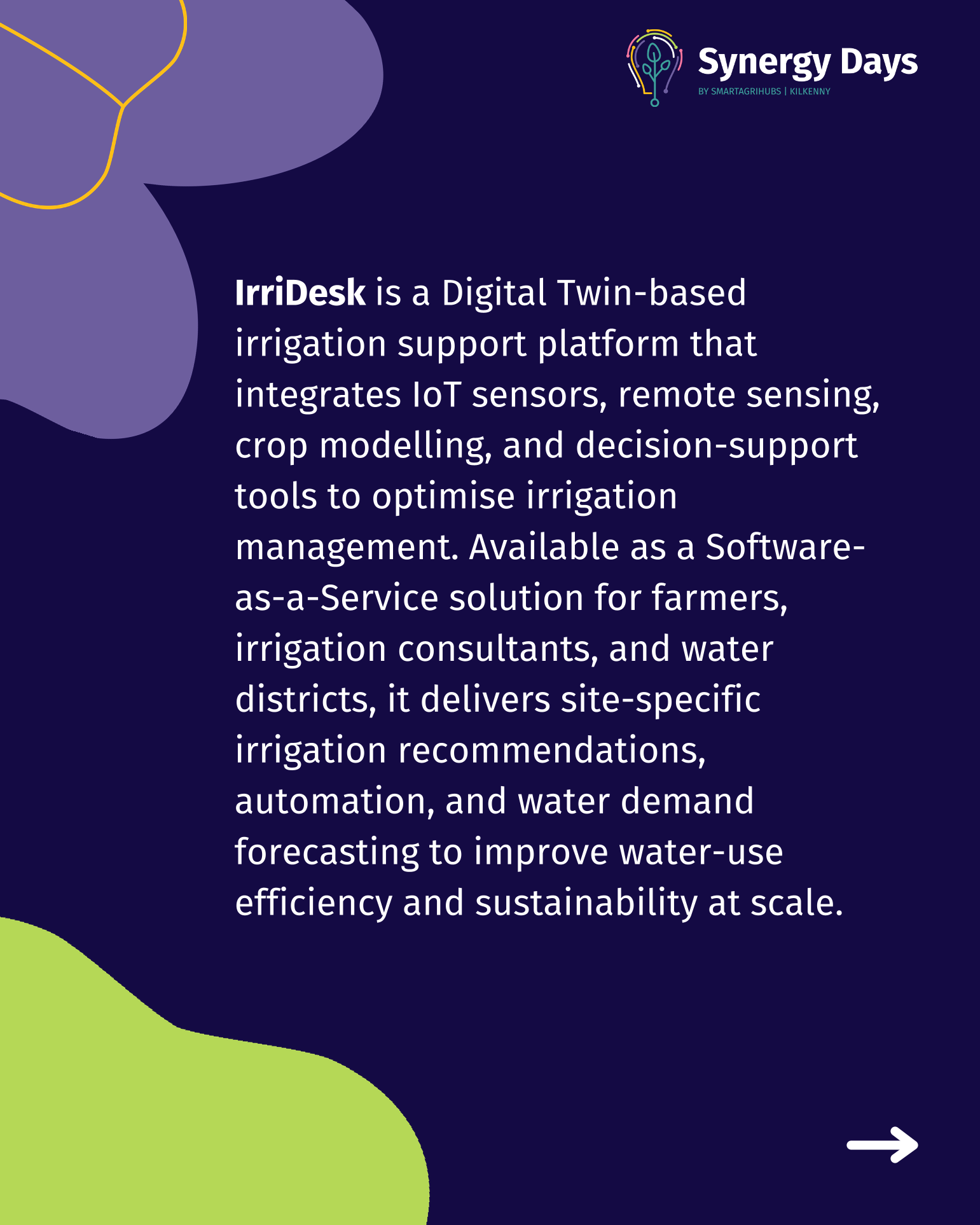 Synergy Days
BY SMARTAGRIHUBS | KILKENNY

IrriDesk is a Digital Twin-based irrigation support platform that integrates IoT sensors, remote sensing, crop modelling, and decision-support tools to optimise irrigation management. Available as a Software-as-a-Service solution for farmers, irrigation consultants, and water districts, it delivers site-specific irrigation recommendations, automation, and water demand forecasting to improve water-use efficiency and sustainability at scale.